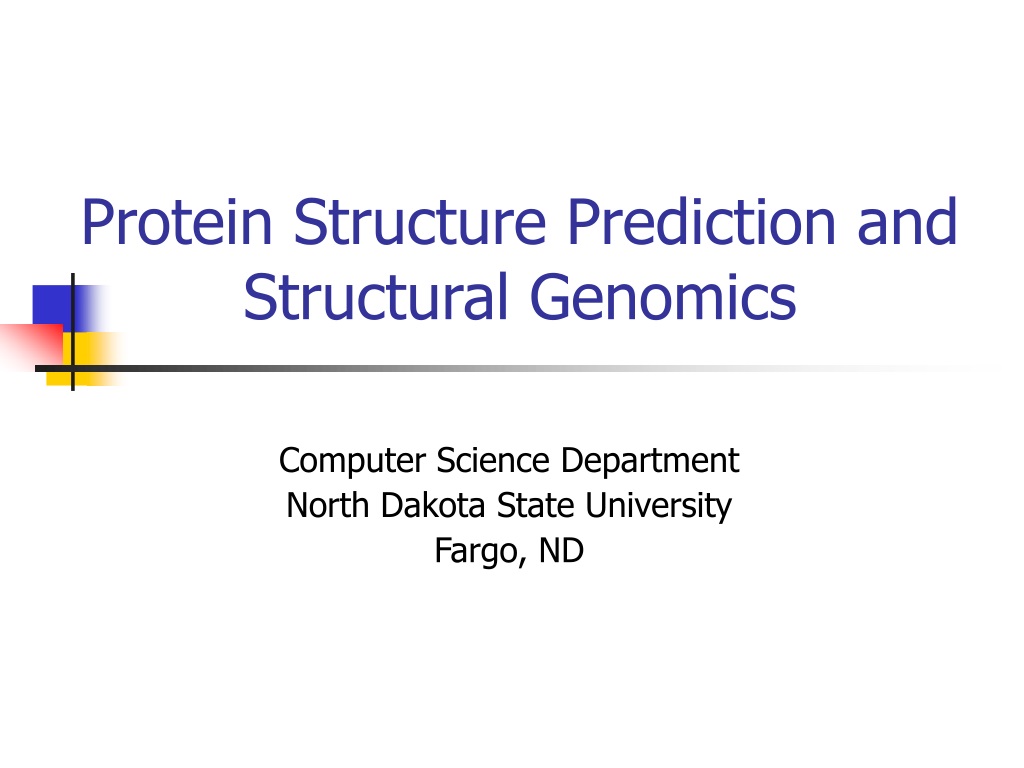 Protein Structure Prediction and Structural Genomics

Computer Science Department
North Dakota State University
Fargo, ND